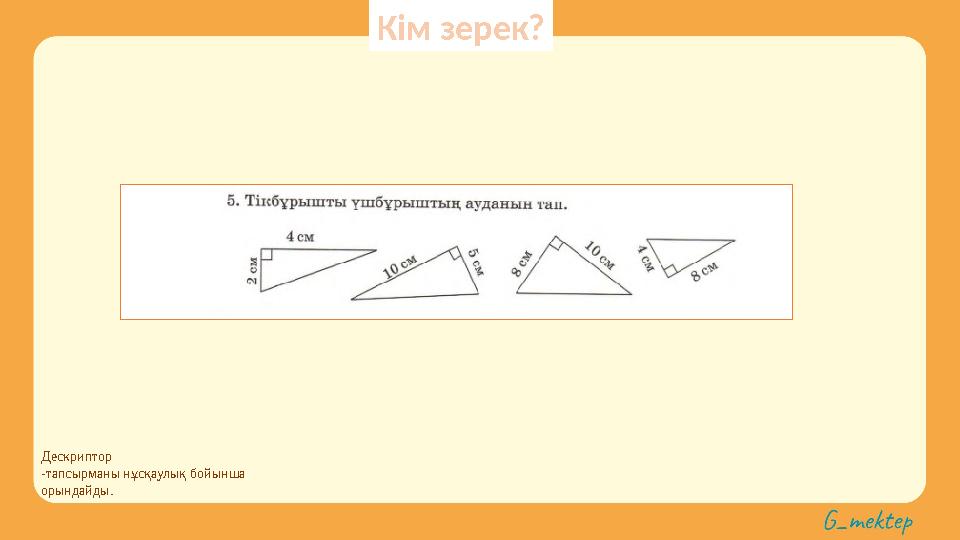 Кім зерек?

5. Тікбұрышты үшбұрыштың ауданын тап.

4 см
2 см
10 см
5 см
8 см
10 см
4 см
8 см

Дескриптор
-тапсырманы нұсқаулық бойынша орындайды.

G_mektep